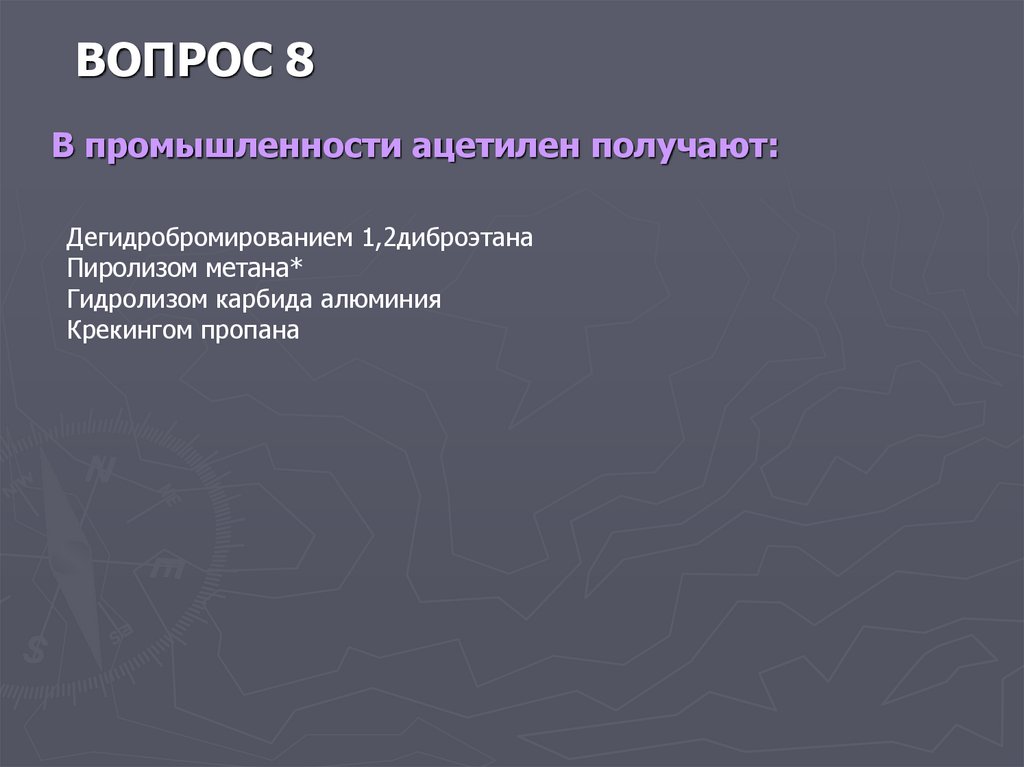 ВОПРОС 8

В промышленности ацетилен получают:

Дегидробромированием 1,2диброэтана
Пиролизом метана*
Гидролизом карбида алюминия
Крекингом пропана